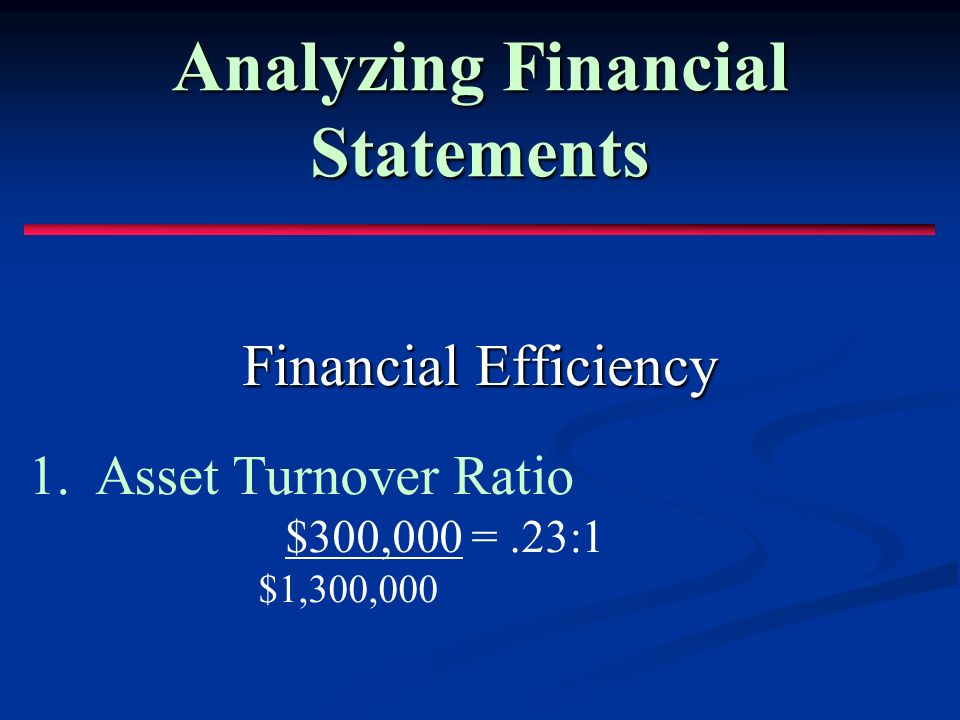 Analyzing Financial Statements

Financial Efficiency

1. Asset Turnover Ratio

$\frac{\$300,000}{\$1,300,000} = .23:1$